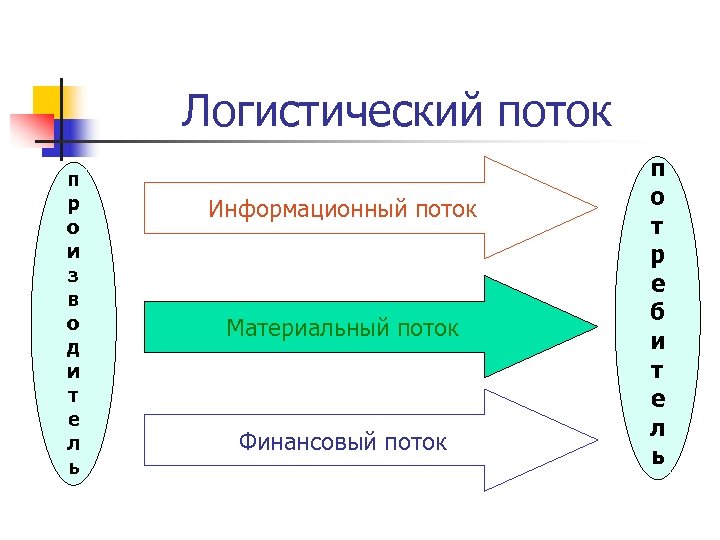 Логистический поток

производитель

Информационный поток

Материальный поток

Финансовый поток

потребитель